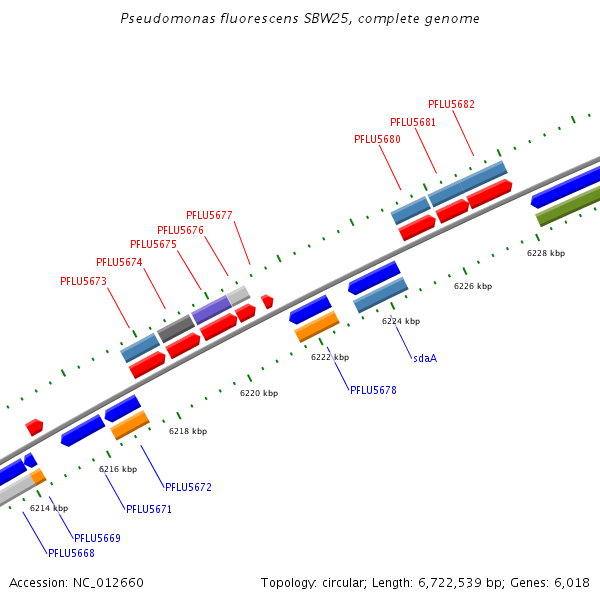 Pseudomonas fluorescens SBW25, complete genome

PFLU5682
PFLU5681
PFLU5680
PFLU5677
PFLU5676
PFLU5675
PFLU5674
PFLU5673

6228 kbp
6226 kbp
6224 kbp
sdaA
6222 kbp
PFLU5678
6220 kbp
6218 kbp
6216 kbp
PFLU5672
PFLU5671
6214 kbp
PFLU5669
PFLU5668

Accession: NC_012660

Topology: circular; Length: 6,722,539 bp; Genes: 6,018